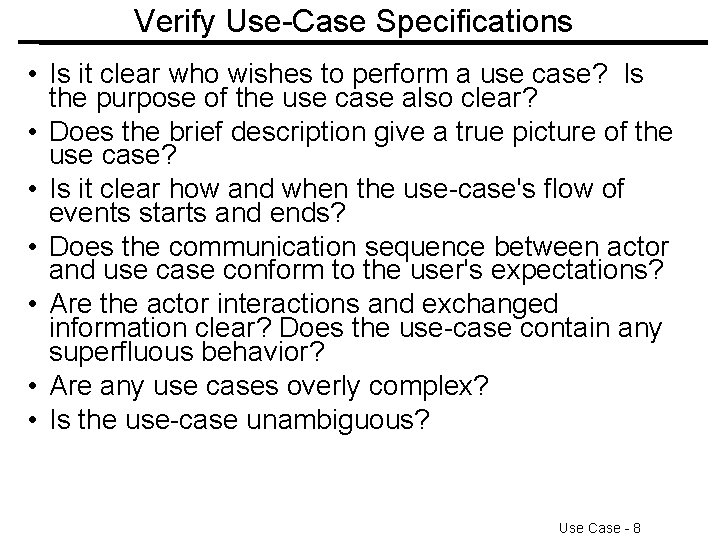 Verify Use-Case Specifications

• Is it clear who wishes to perform a use case? Is the purpose of the use case also clear?
• Does the brief description give a true picture of the use case?
• Is it clear how and when the use-case's flow of events starts and ends?
• Does the communication sequence between actor and use case conform to the user's expectations?
• Are the actor interactions and exchanged information clear? Does the use-case contain any superfluous behavior?
• Are any use cases overly complex?
• Is the use-case unambiguous?

Use Case - 8